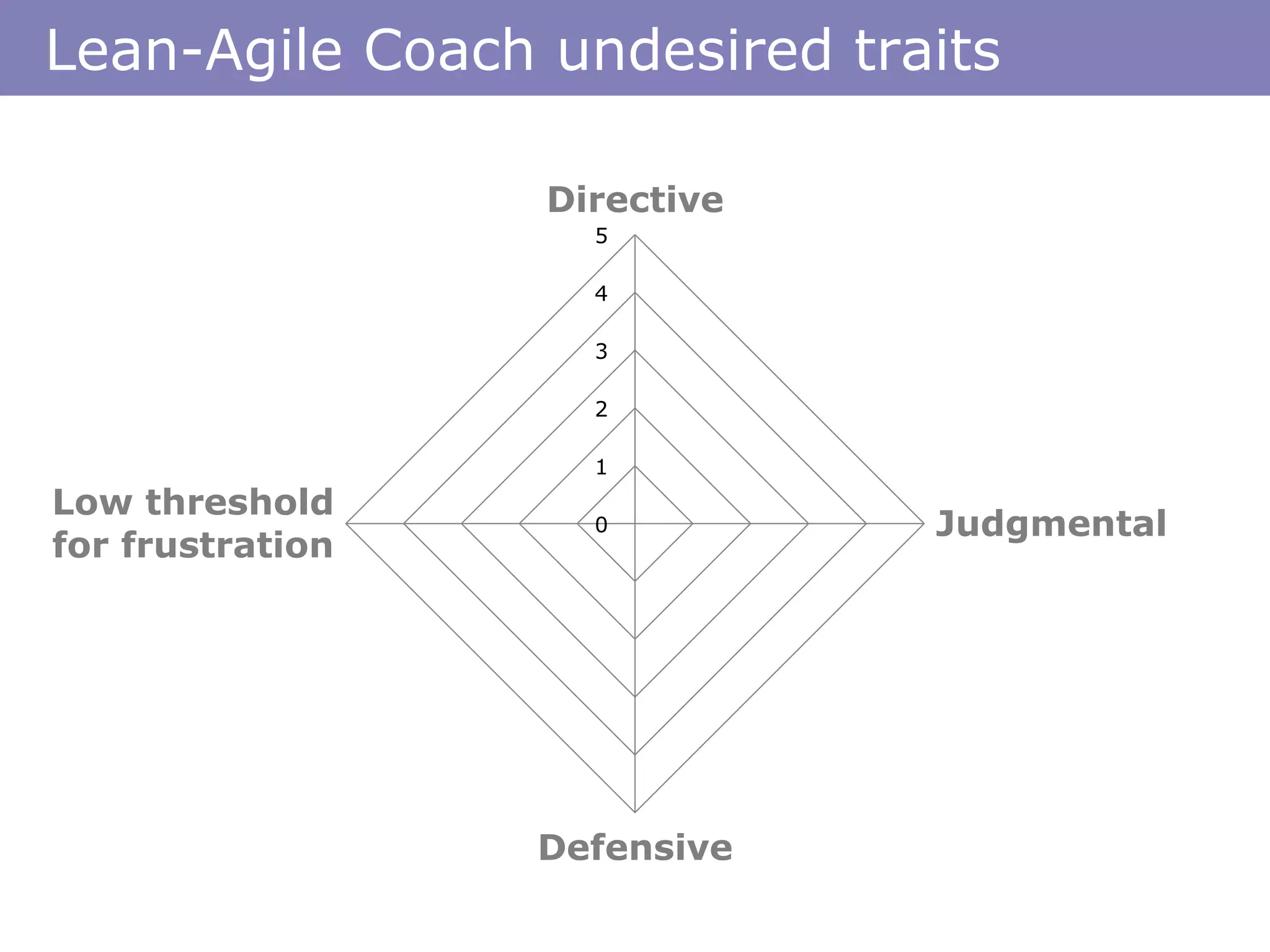 Lean-Agile Coach undesired traits

Directive

5
4
3
2
1
0

Low threshold for frustration

Judgmental

Defensive